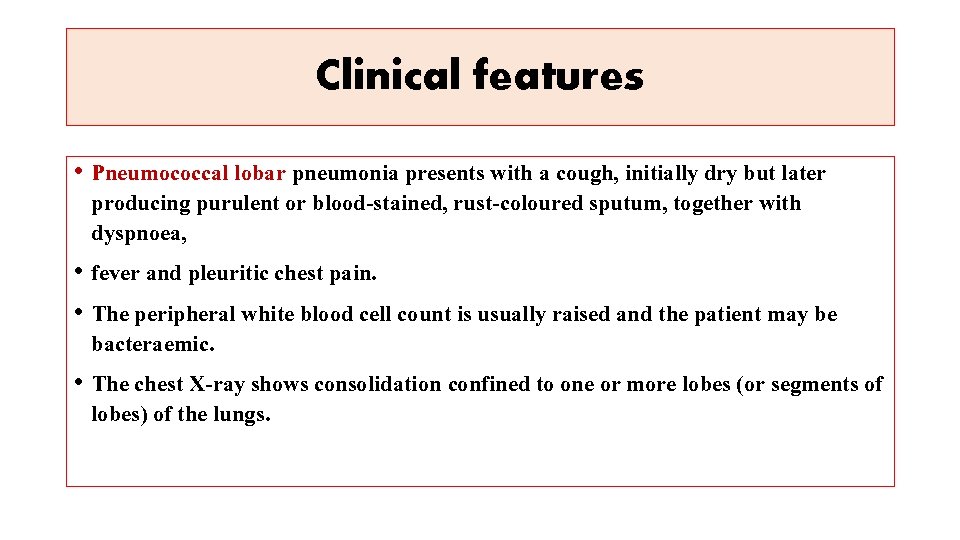 Clinical features

• Pneumococcal lobar pneumonia presents with a cough, initially dry but later producing purulent or blood-stained, rust-coloured sputum, together with dyspnoea,

• fever and pleuritic chest pain.

• The peripheral white blood cell count is usually raised and the patient may be bacteraemic.

• The chest X-ray shows consolidation confined to one or more lobes (or segments of lobes) of the lungs.